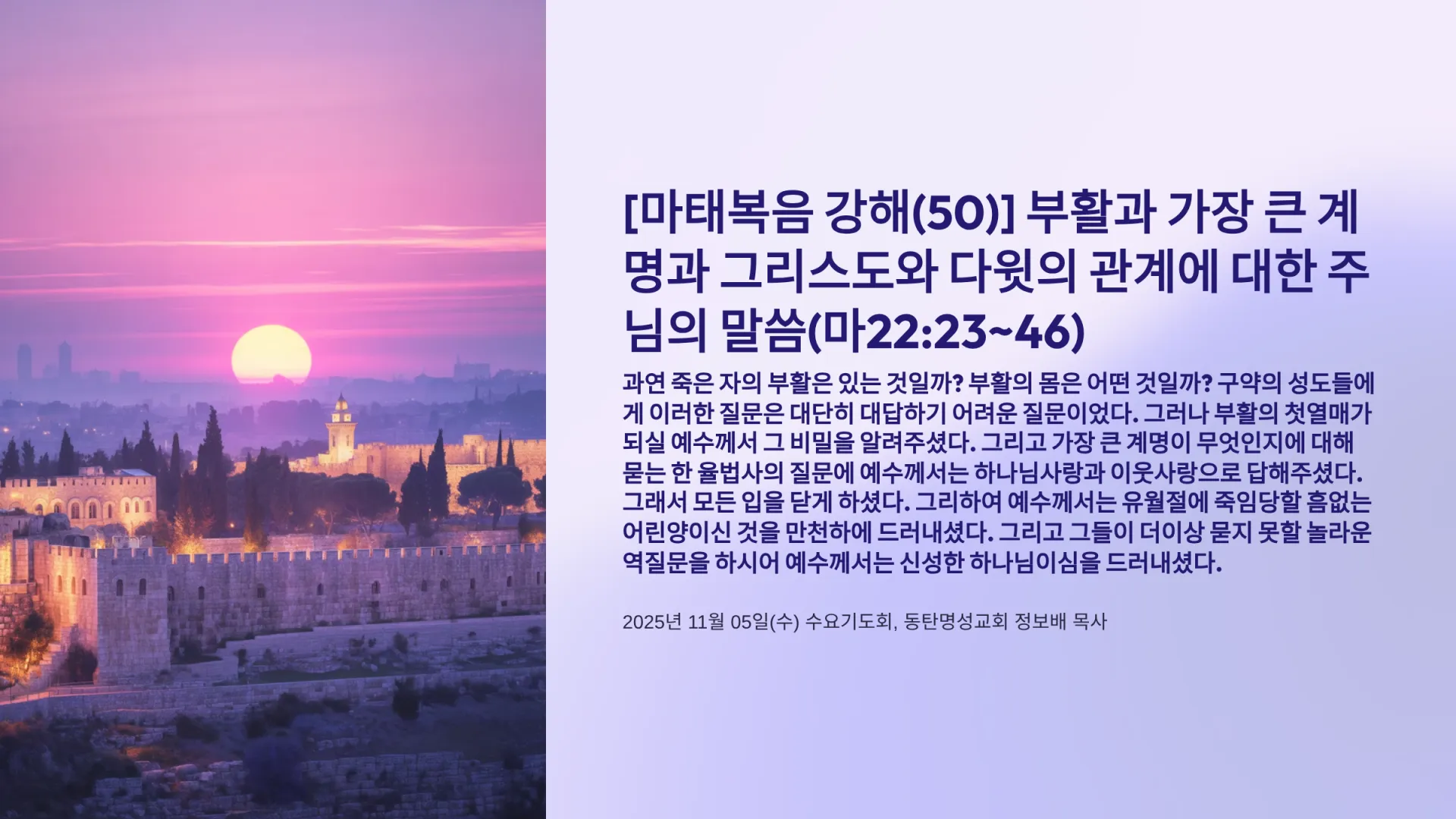 [마태복음 강해(50)] 부활과 가장 큰 계명과 그리스도와 다윗의 관계에 대한 주님의 말씀(마22:23~46)

과연 죽은 자의 부활은 있는 것일까? 부활의 몸은 어떤 것일까? 구약의 성도들에게 이러한 질문은 대단히 대답하기 어려운 질문이었다. 그러나 부활의 첫열매가 되실 예수께서 그 비밀을 알려주셨다. 그리고 가장 큰 계명이 무엇인지에 대해 묻는 한 율법사의 질문에 예수께서는 하나님사랑과 이웃사랑으로 답해주셨다. 그래서 모든 입을 닫게 하셨다. 그리하여 예수께서는 유월절에 죽임당할 흠없는 어린양이신 것을 만천하에 드러내셨다. 그리고 그들이 더이상 묻지 못할 놀라운 역질문을 하시어 예수께서는 신성한 하나님이심을 드러내셨다.

2025년 11월 05일(수) 수요기도회, 동탄명성교회 정보배 목사